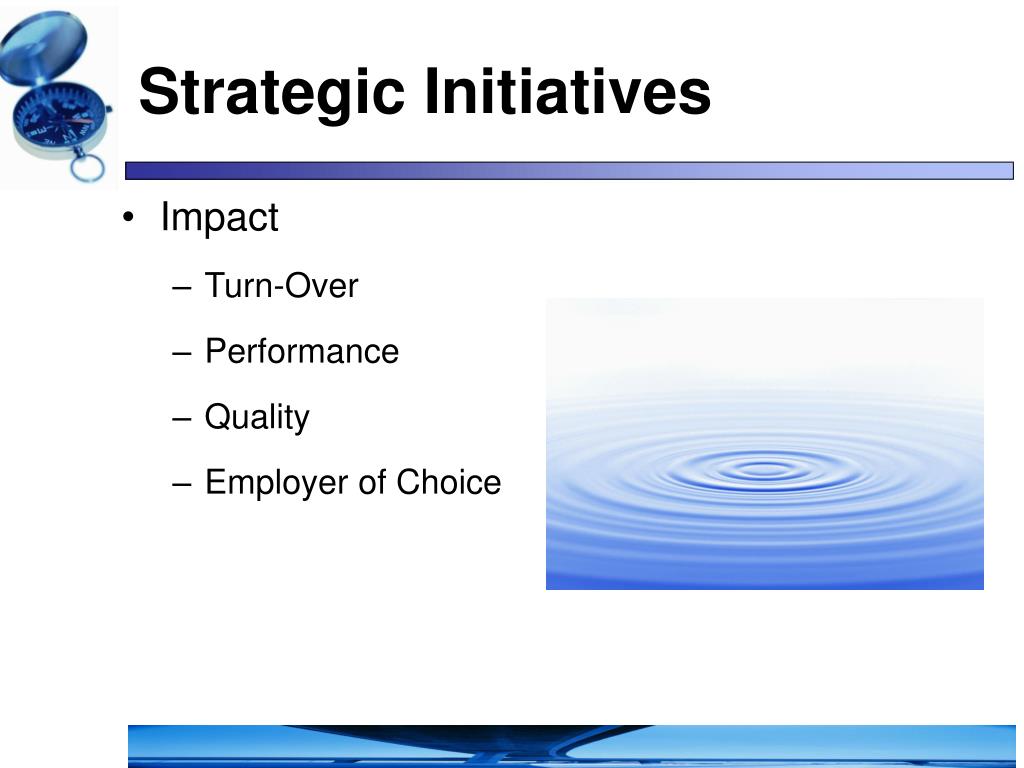 Strategic Initiatives

• Impact
  – Turn-Over
  – Performance
  – Quality
  – Employer of Choice